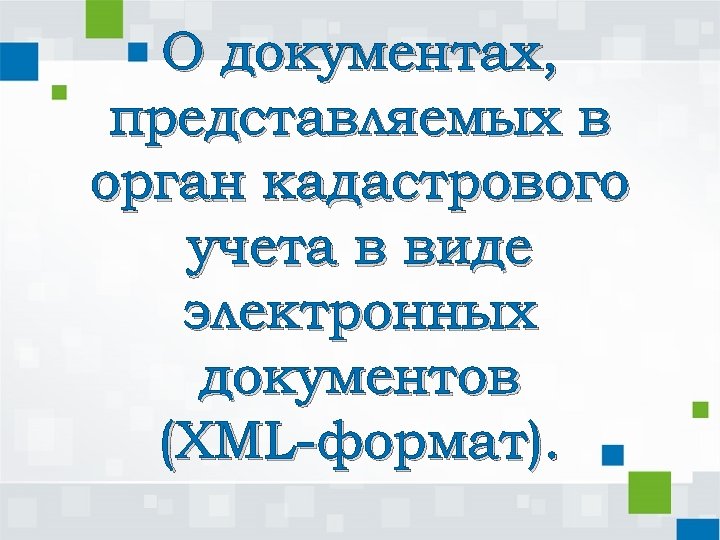 О документах, представляемых в орган кадастрового учета в виде электронных документов (XML-формат).